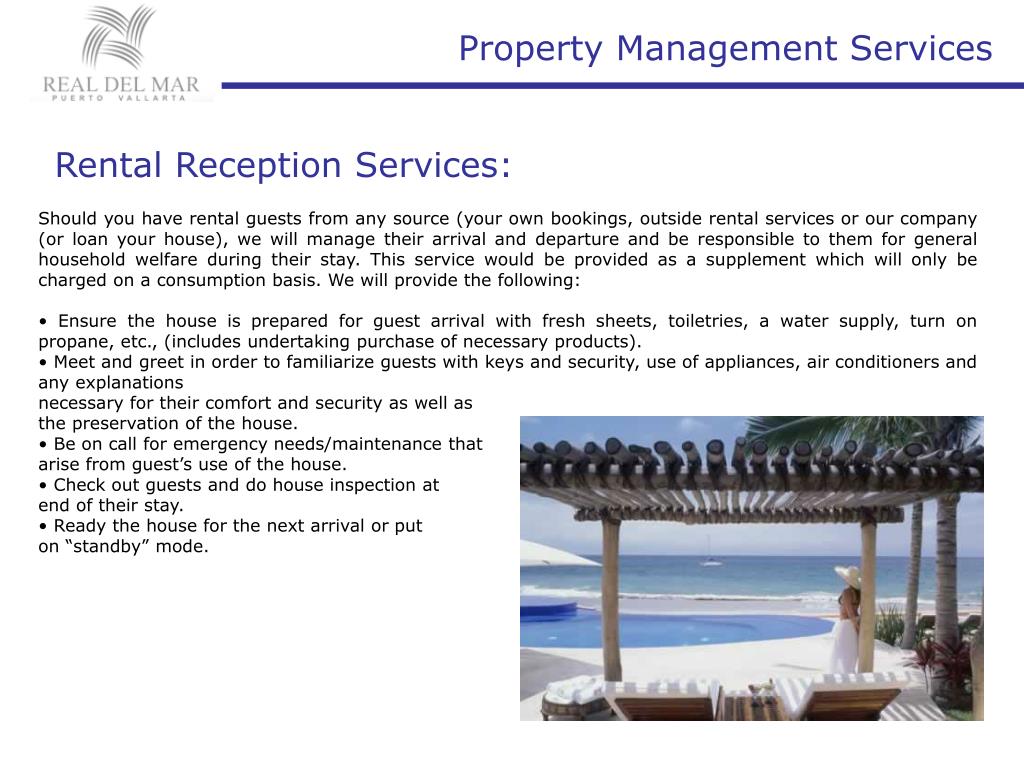 REAL DEL MAR
PUERTO VALLARTA

Property Management Services

Rental Reception Services:

Should you have rental guests from any source (your own bookings, outside rental services or our company (or loan your house), we will manage their arrival and departure and be responsible to them for general household welfare during their stay. This service would be provided as a supplement which will only be charged on a consumption basis. We will provide the following:

• Ensure the house is prepared for guest arrival with fresh sheets, toiletries, a water supply, turn on propane, etc., (includes undertaking purchase of necessary products).
• Meet and greet in order to familiarize guests with keys and security, use of appliances, air conditioners and any explanations
necessary for their comfort and security as well as the preservation of the house.
• Be on call for emergency needs/maintenance that arise from guest’s use of the house.
• Check out guests and do house inspection at end of their stay.
• Ready the house for the next arrival or put on “standby” mode.